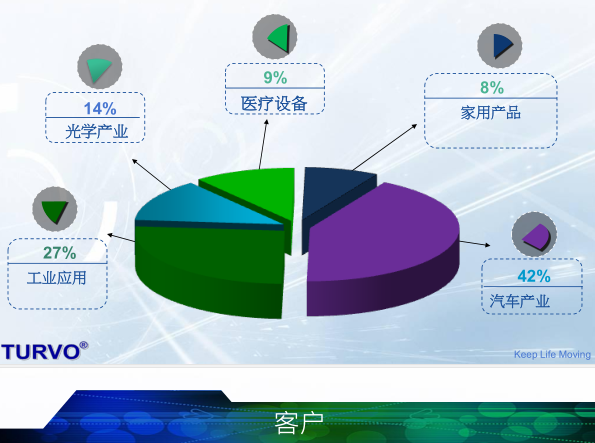 14%
光学产业

9%
医疗设备

8%
家用产品

27%
工业应用

42%
汽车产业

TURVO®

Keep Life Moving

客户